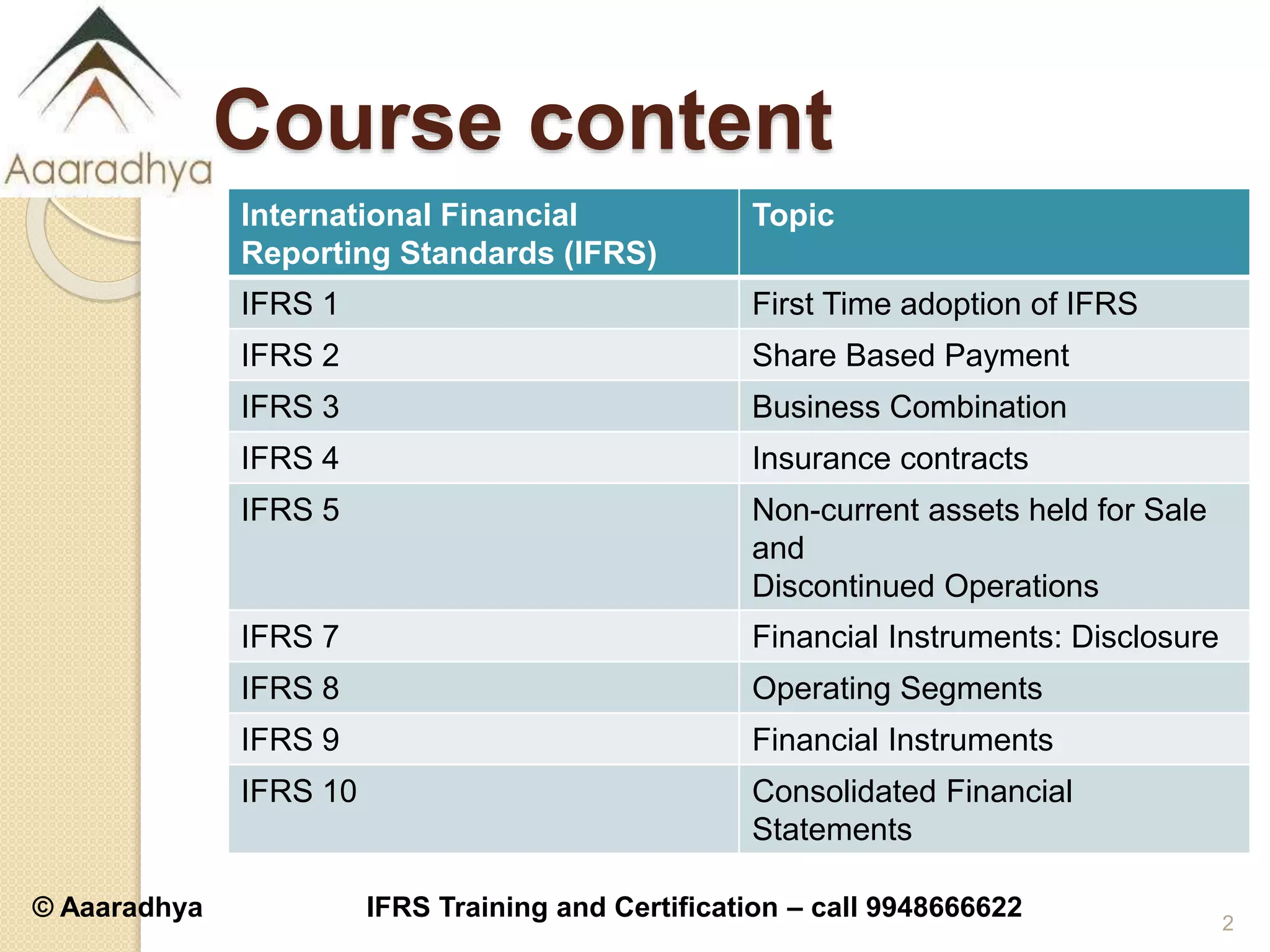 Aaaradhya

Course content

| International Financial Reporting Standards (IFRS) | Topic |
|---|---|
| IFRS 1 | First Time adoption of IFRS |
| IFRS 2 | Share Based Payment |
| IFRS 3 | Business Combination |
| IFRS 4 | Insurance contracts |
| IFRS 5 | Non-current assets held for Sale and Discontinued Operations |
| IFRS 7 | Financial Instruments: Disclosure |
| IFRS 8 | Operating Segments |
| IFRS 9 | Financial Instruments |
| IFRS 10 | Consolidated Financial Statements |

© Aaaradhya IFRS Training and Certification – call 9948666622

2